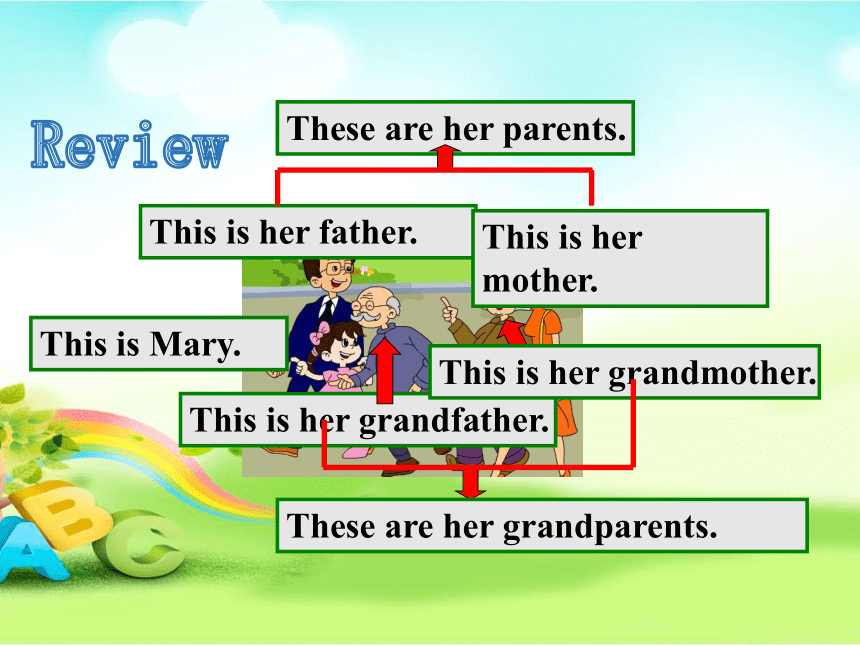 Review

These are her parents.

This is her father.

This is her mother.

This is Mary.

This is her grandmother.

This is her grandfather.

These are her grandparents.

A B C